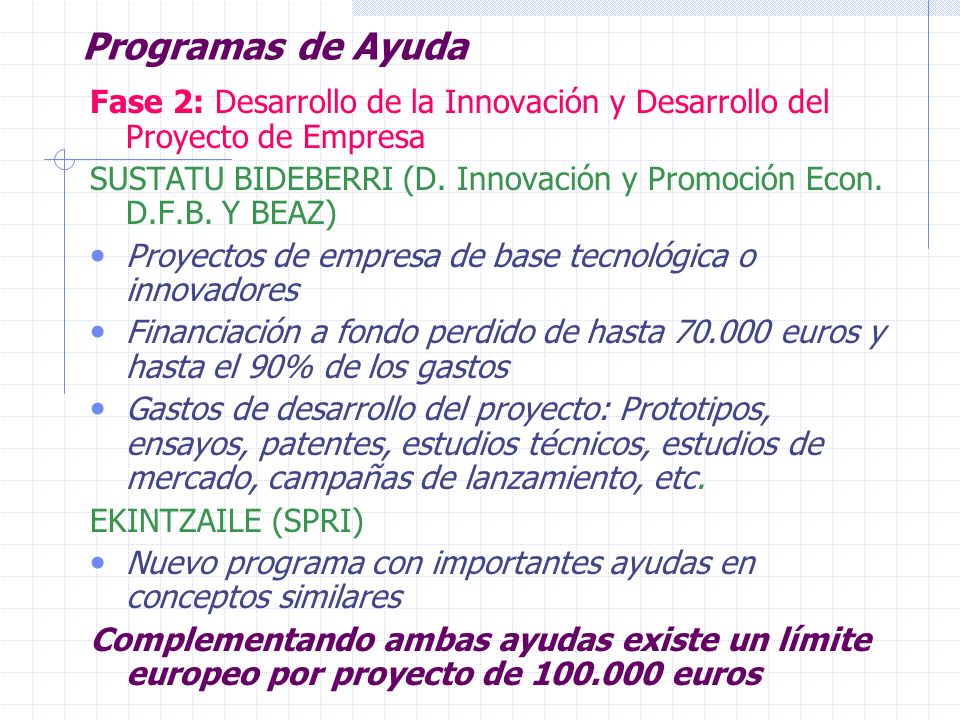 Programas de Ayuda

Fase 2: Desarrollo de la Innovación y Desarrollo del Proyecto de Empresa

SUSTATU BIDEBERRI (D. Innovación y Promoción Econ. D.F.B. Y BEAZ)

• Proyectos de empresa de base tecnológica o innovadores
• Financiación a fondo perdido de hasta 70.000 euros y hasta el 90% de los gastos
• Gastos de desarrollo del proyecto: Prototipos, ensayos, patentes, estudios técnicos, estudios de mercado, campañas de lanzamiento, etc.

EKINTZAILE (SPRI)

• Nuevo programa con importantes ayudas en conceptos similares

Complementando ambas ayudas existe un límite europeo por proyecto de 100.000 euros